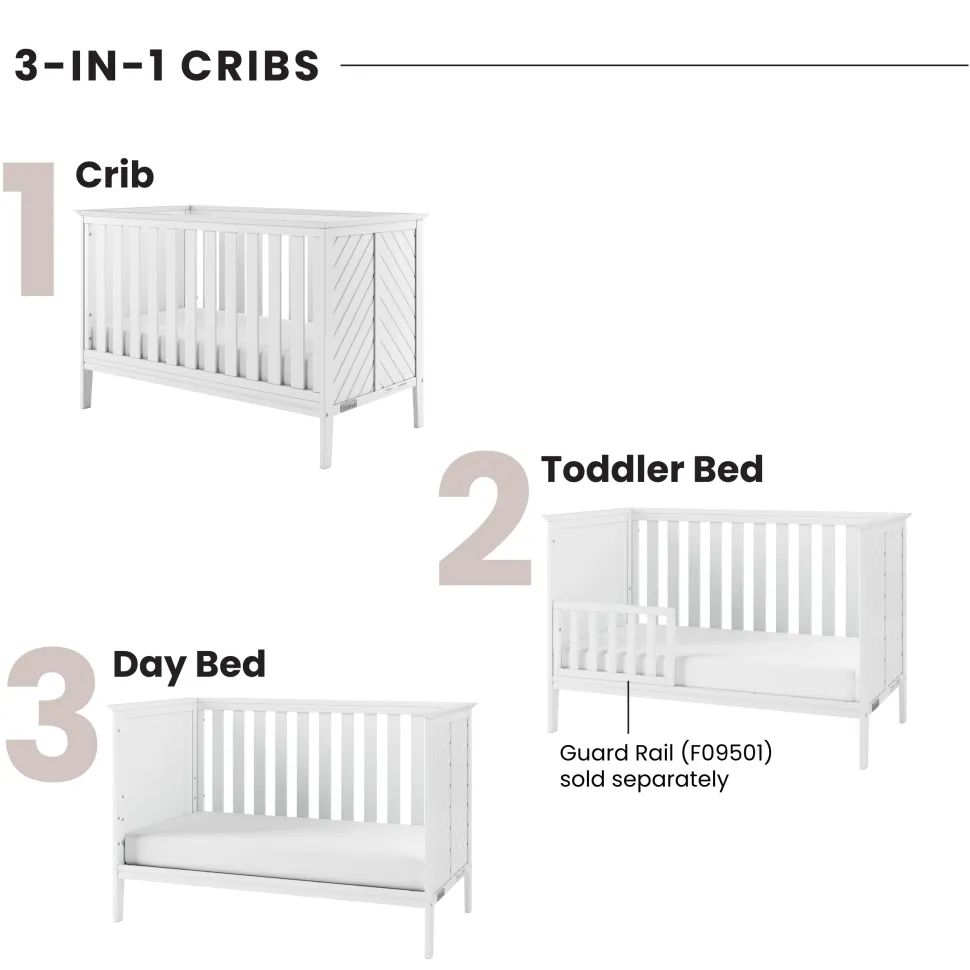 3-IN-1 CRIBS

1 Crib

2 Toddler Bed

Guard Rail (F09501) sold separately

3 Day Bed